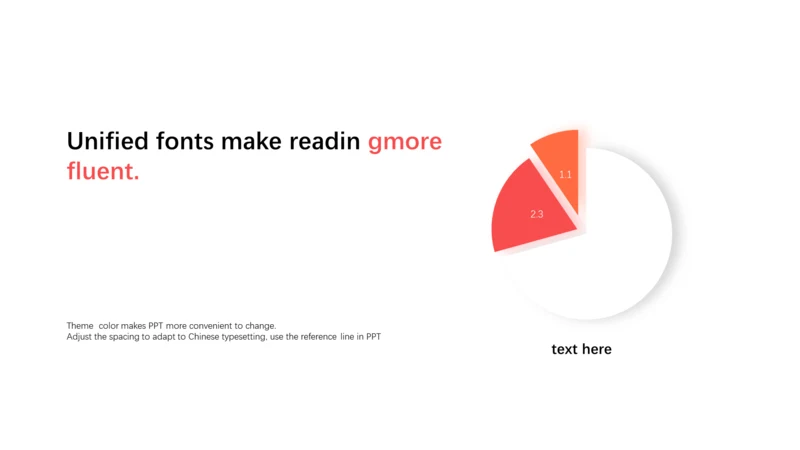 Unified fonts make readin gmore fluent.

Theme color makes PPT more convenient to change.
Adjust the spacing to adapt to Chinese typesetting, use the reference line in PPT

1.1

2.3

text here